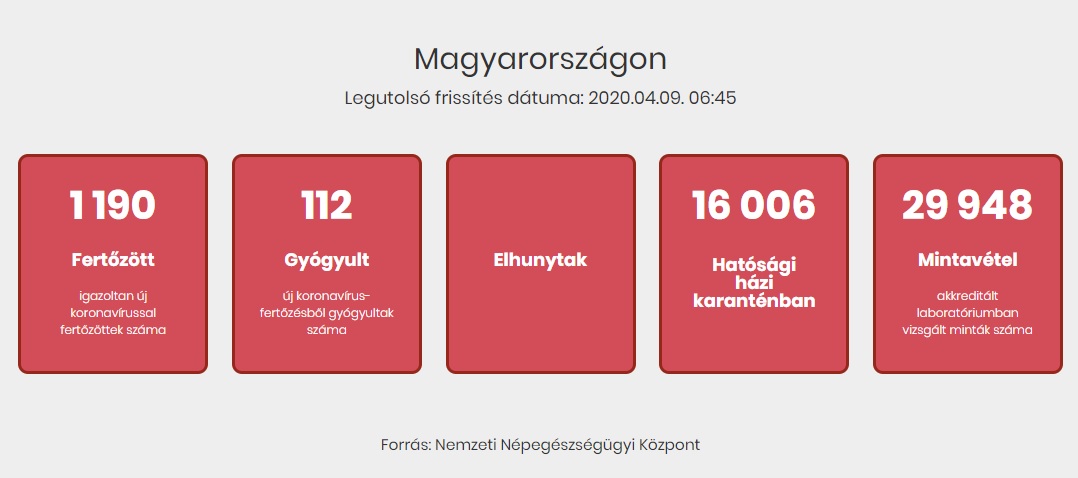 Magyarországon

Legutolsó frissítés dátuma: 2020.04.09. 06:45

1 190

Fertőzött

igazoltan új koronavírussal fertőzöttek száma

112

Gyógyult

új koronavírus-fertőzésből gyógyultak száma

Elhunytak

16 006

Hatósági házi karanténban

29 948

Mintavétel

akkreditált laboratóriumban vizsgált minták száma

Forrás: Nemzeti Népegészségügyi Központ